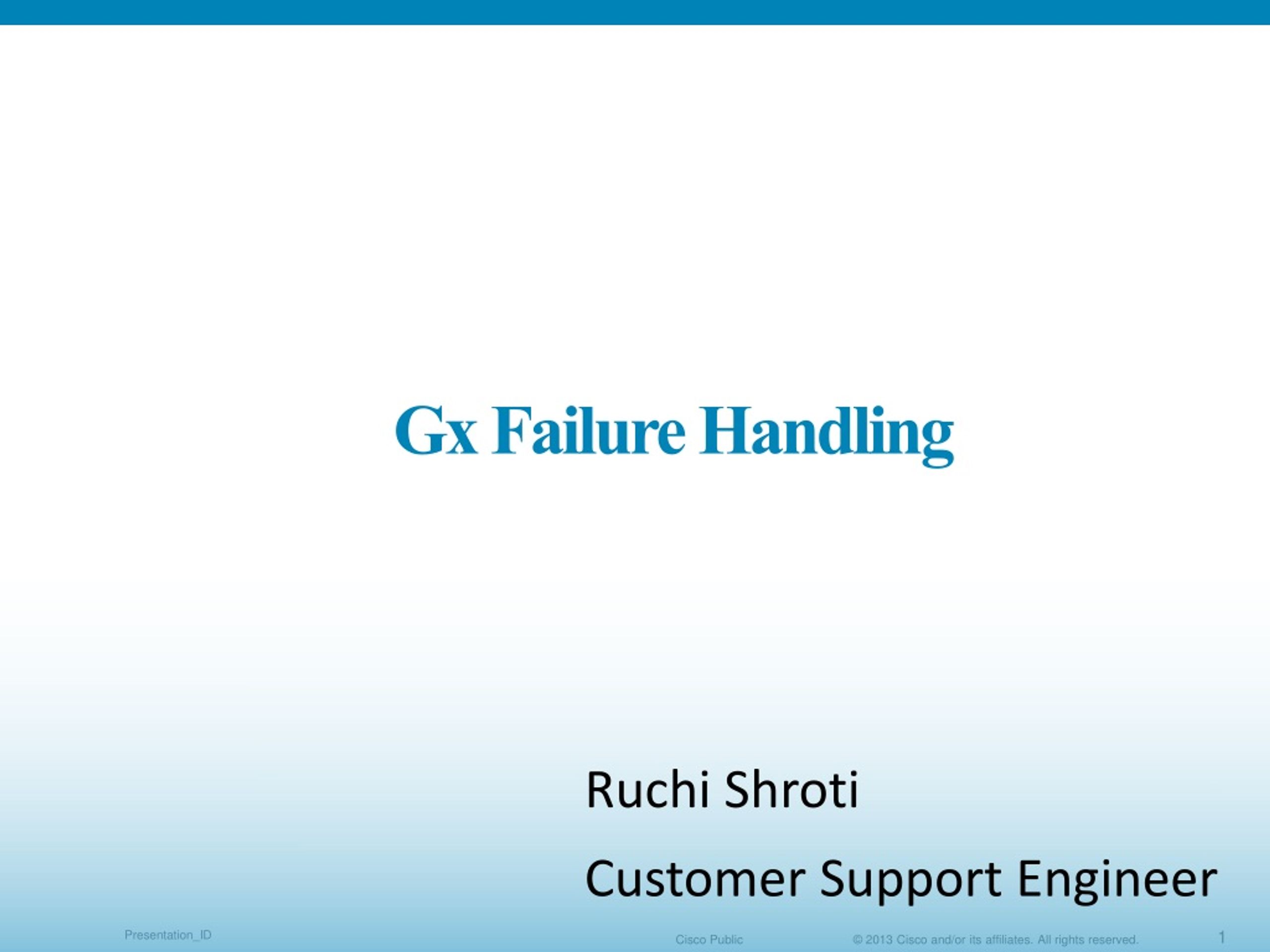 Gx Failure Handling

Ruchi Shroti

Customer Support Engineer

Presentation_ID

Cisco Public

© 2013 Cisco and/or its affiliates. All rights reserved.

1